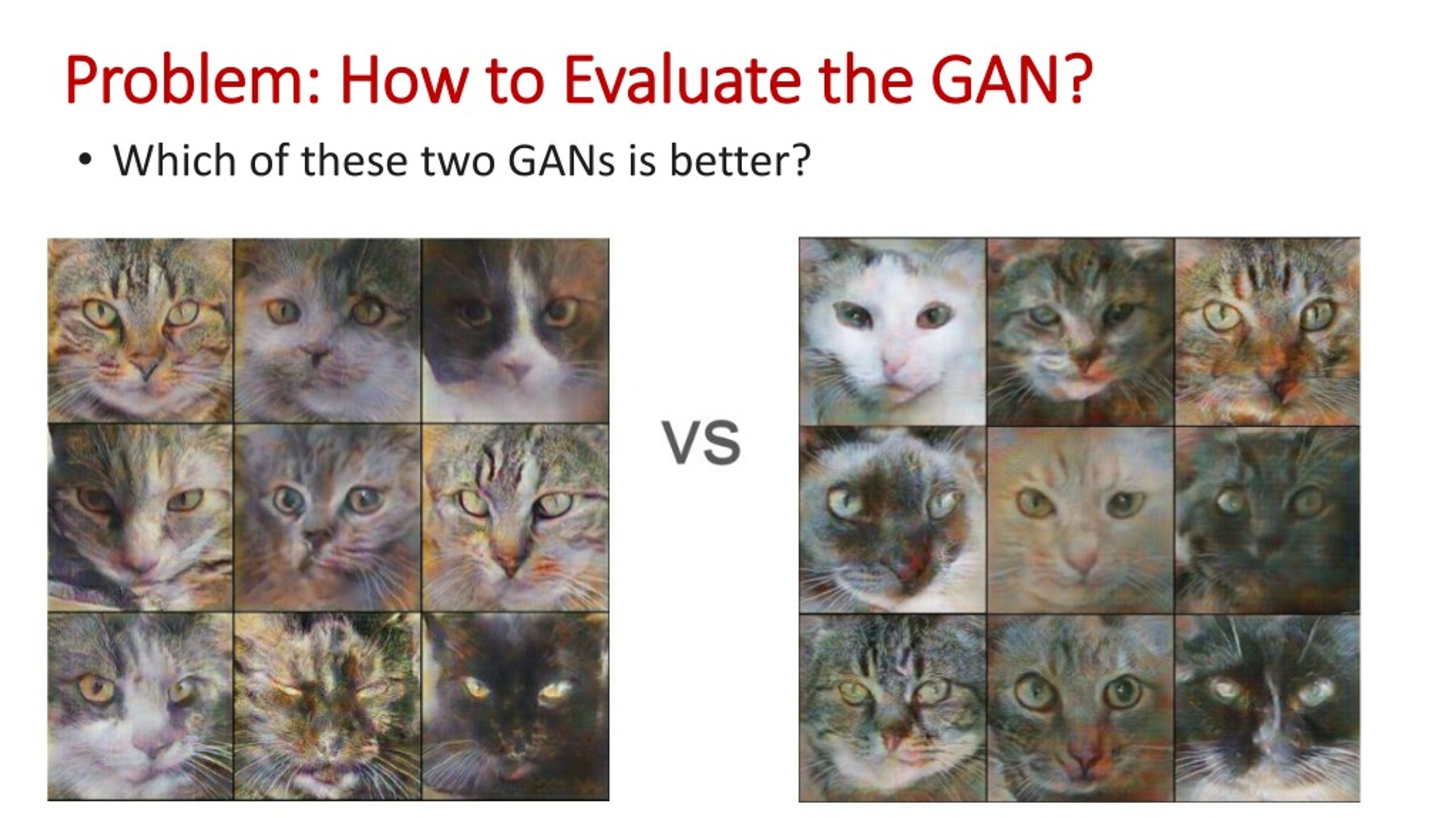 Problem: How to Evaluate the GAN?

• Which of these two GANs is better?

VS